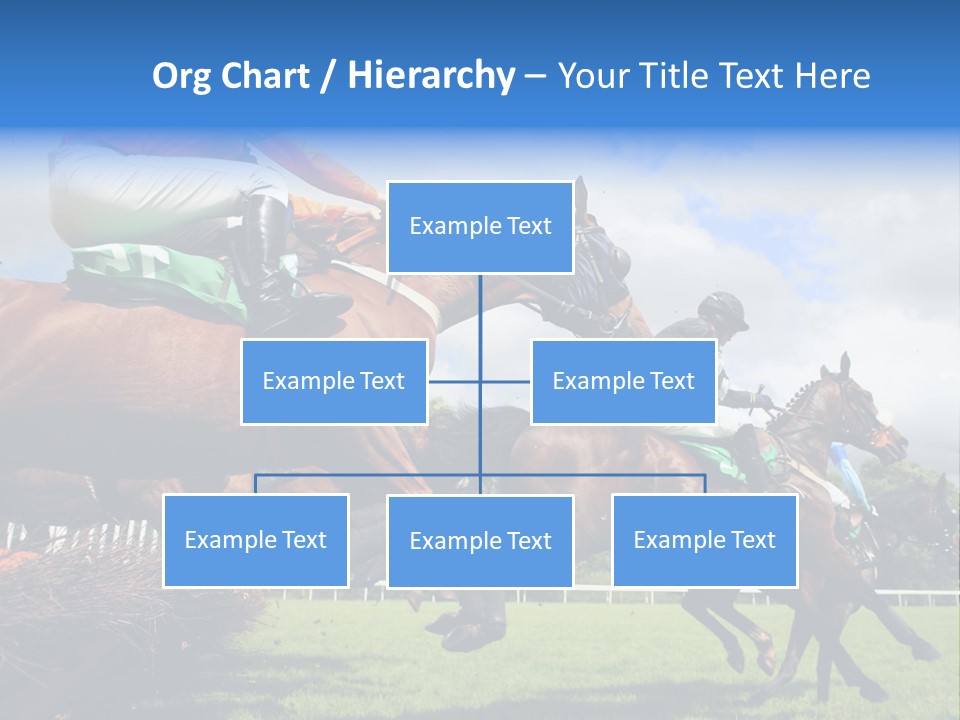 Org Chart / Hierarchy – Your Title Text Here

Example Text

Example Text

Example Text

Example Text

Example Text

Example Text